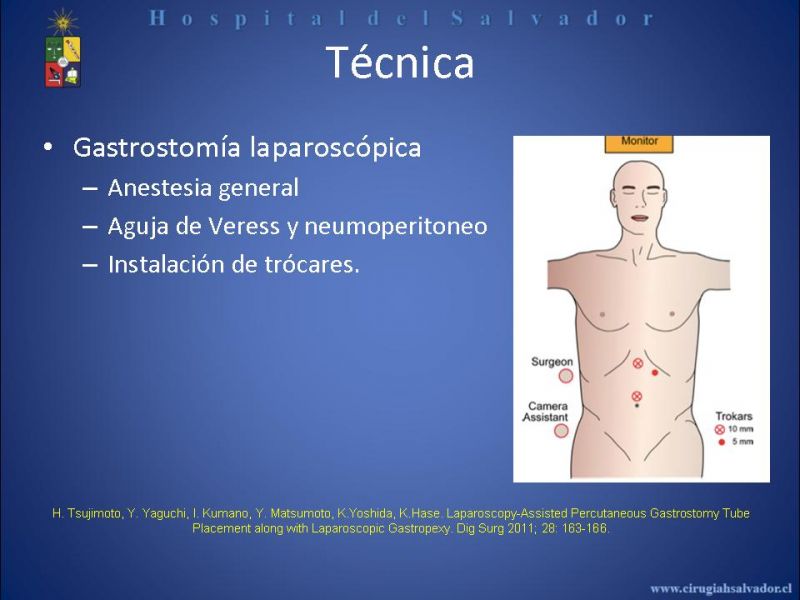 Hospital del Salvador

Técnica

• Gastrostomía laparoscópica
– Anestesia general
– Aguja de Veress y neumoperitoneo
– Instalación de trócares.

Monitor

Surgeon

Camera Assistant

Trokars
10 mm
5 mm

H. Tsujimoto, Y. Yaguchi, I. Kumano, Y. Matsumoto, K.Yoshida, K.Hase. Laparoscopy-Assisted Percutaneous Gastrostomy Tube Placement along with Laparoscopic Gastropexy. Dig Surg 2011; 28: 163-166.

www.cirugiahsalvador.cl